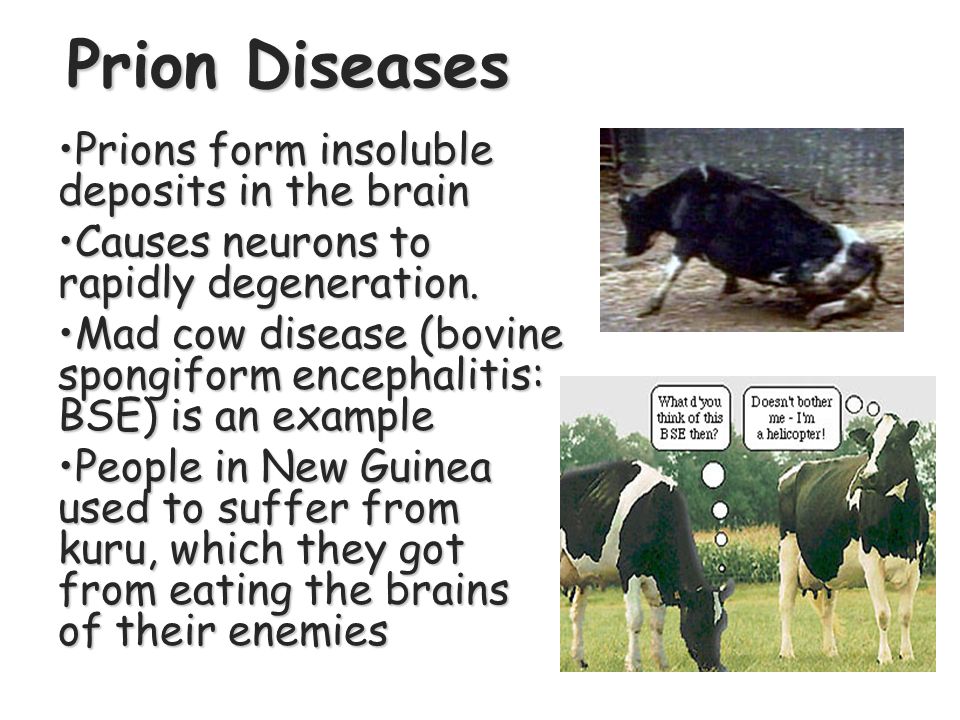 Prion Diseases

•Prions form insoluble deposits in the brain

•Causes neurons to rapidly degeneration.

•Mad cow disease (bovine spongiform encephalitis: BSE) is an example

•People in New Guinea used to suffer from kuru, which they got from eating the brains of their enemies

What d'you think of this BSE then?

Doesn't bother me - I'm a helicopter!